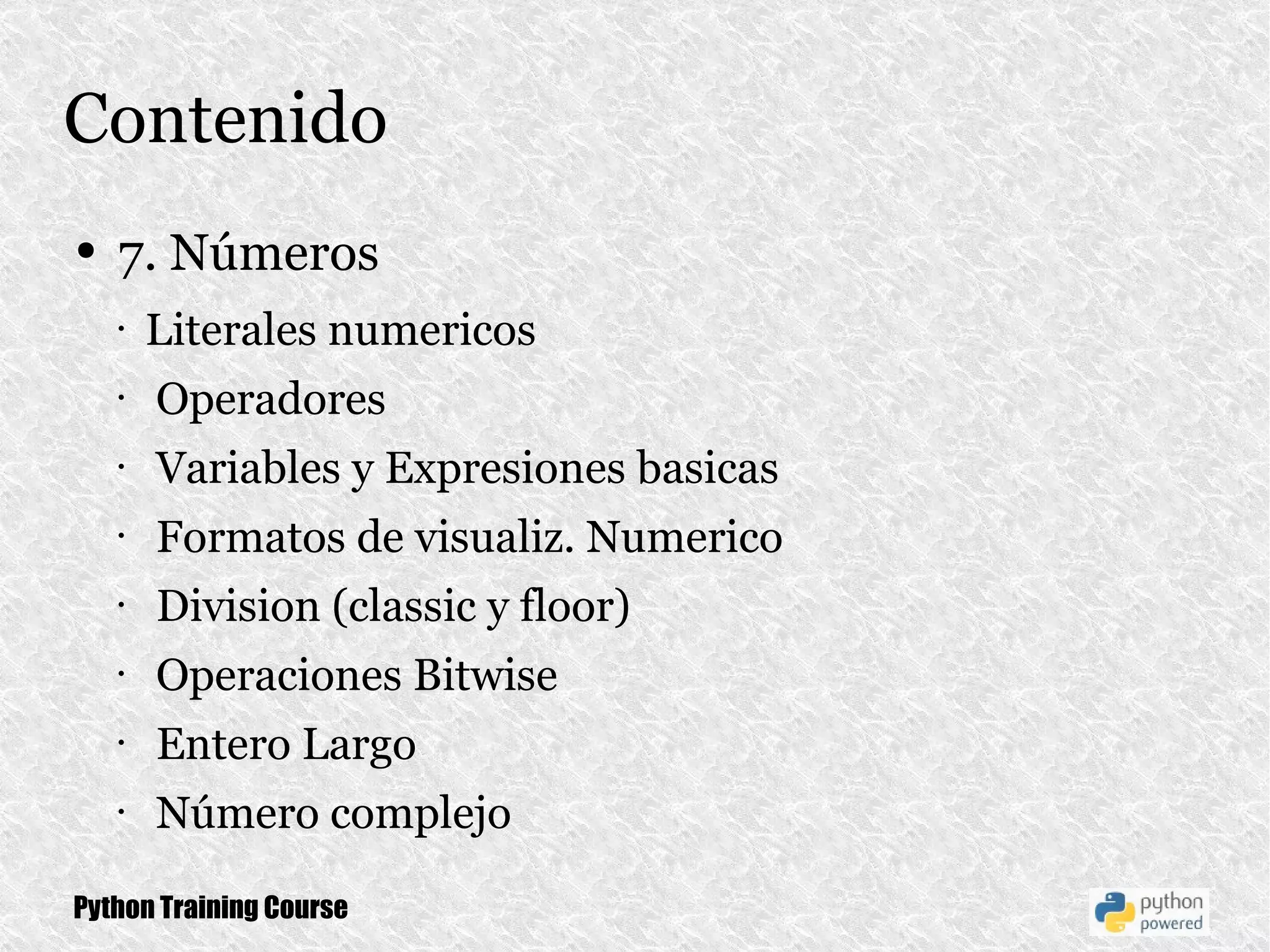 Contenido

• 7. Números
  · Literales numericos
  · Operadores
  · Variables y Expresiones basicas
  · Formatos de visualiz. Numerico
  · Division (classic y floor)
  · Operaciones Bitwise
  · Entero Largo
  · Número complejo

Python Training Course

python powered